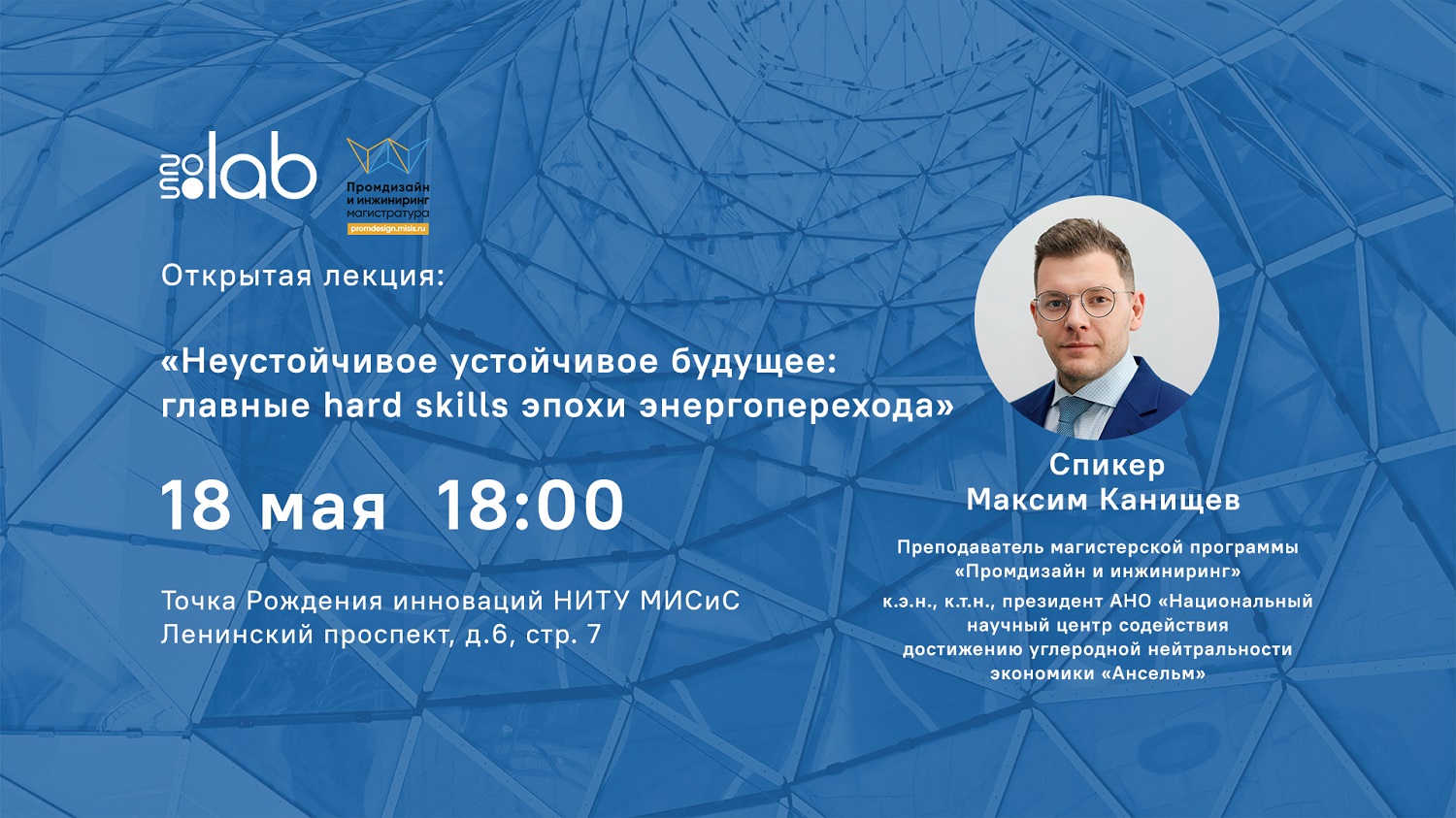 inno lab

Промдизайн и инжиниринг магистратура
promdesign.misis.ru

Открытая лекция:

«Неустойчивое устойчивое будущее: главные hard skills эпохи энергоперехода»

18 мая 18:00

Точка Рождения инноваций НИТУ МИСиС
Ленинский проспект, д.6, стр. 7

Спикер
Максим Канищев

Преподаватель магистерской программы «Промдизайн и инжиниринг»
к.э.н., к.т.н., президент АНО «Национальный научный центр содействия достижению углеродной нейтральности экономики «Ансельм»